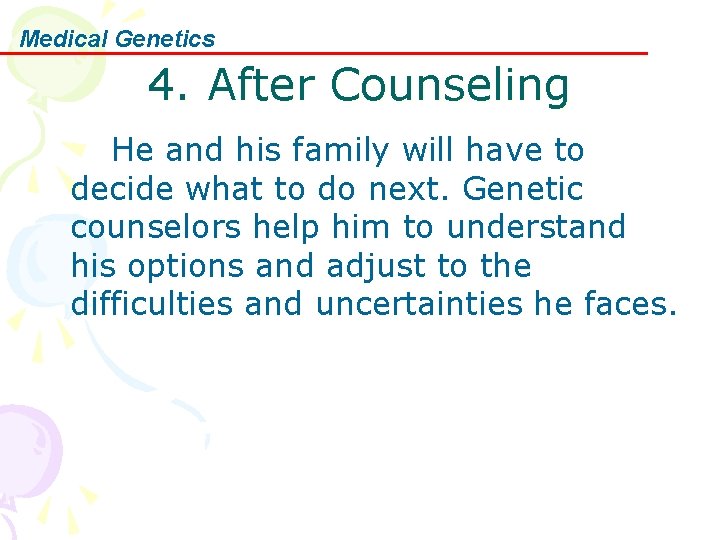 Medical Genetics

4. After Counseling

He and his family will have to decide what to do next. Genetic counselors help him to understand his options and adjust to the difficulties and uncertainties he faces.